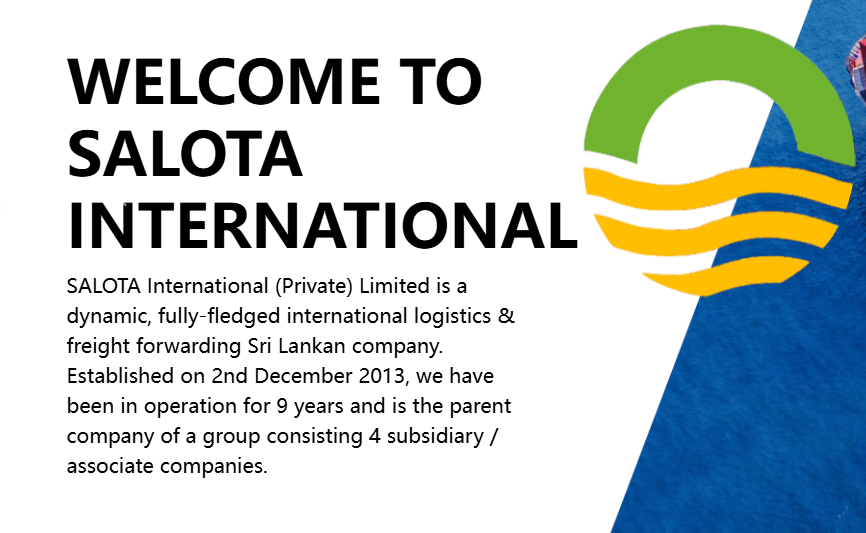 WELCOME TO SALOTA INTERNATIONAL

SALOTA International (Private) Limited is a dynamic, fully-fledged international logistics & freight forwarding Sri Lankan company. Established on 2nd December 2013, we have been in operation for 9 years and is the parent company of a group consisting 4 subsidiary / associate companies.